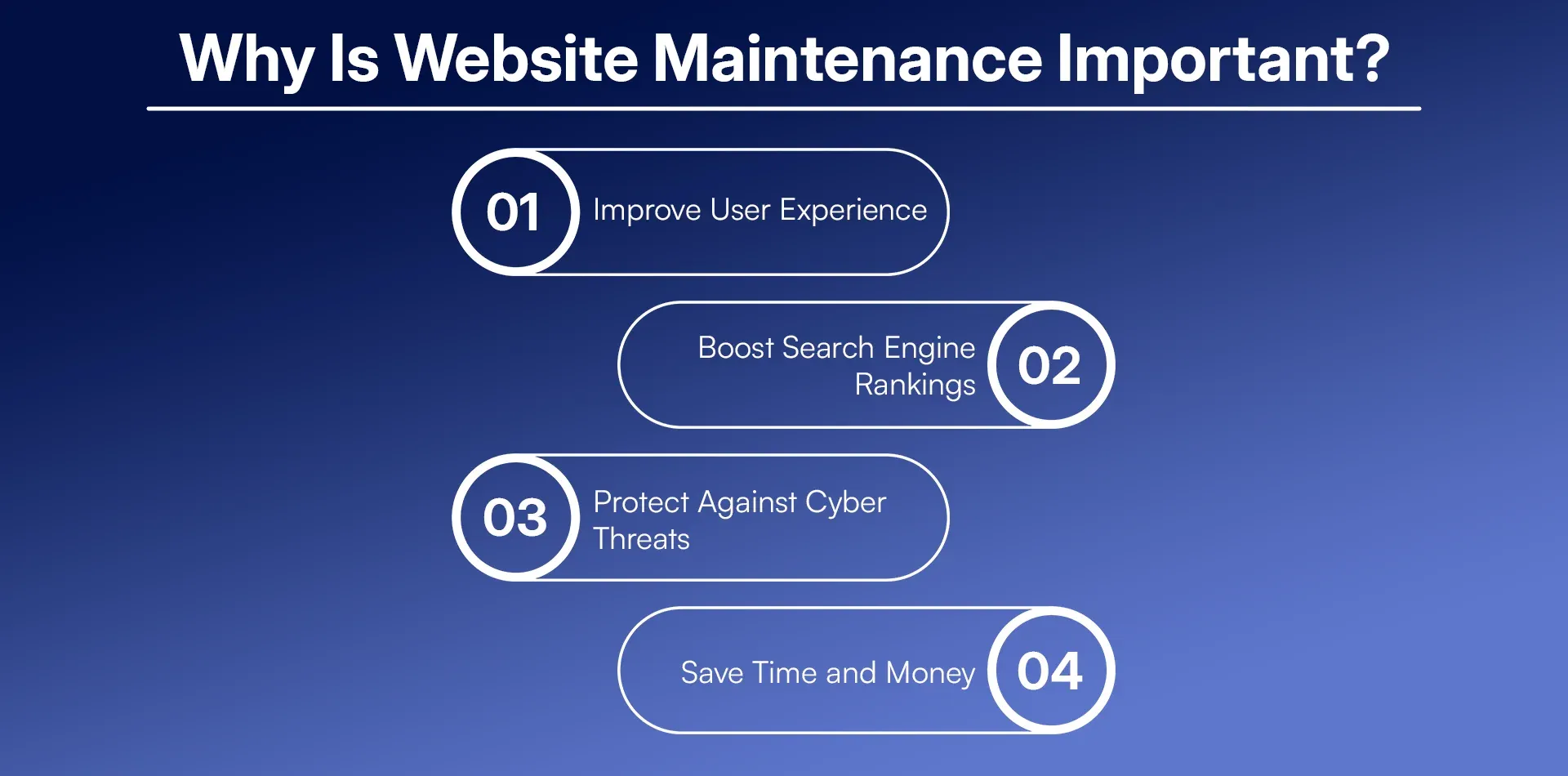 Why Is Website Maintenance Important?

01 Improve User Experience

Boost Search Engine Rankings 02

03 Protect Against Cyber Threats

Save Time and Money 04